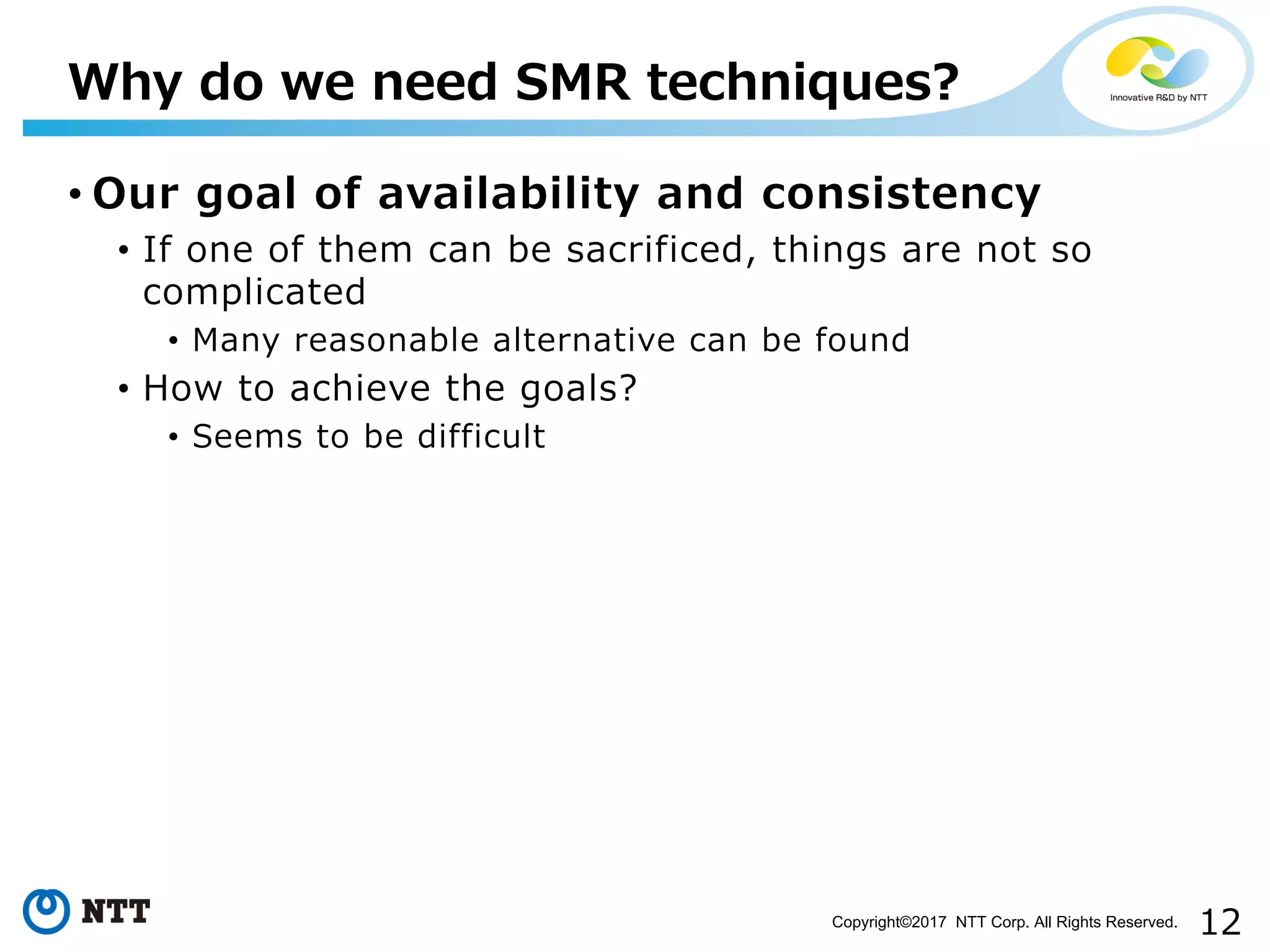 Why do we need SMR techniques?

Innovative R&D by NTT

• Our goal of availability and consistency
  • If one of them can be sacrificed, things are not so complicated
    • Many reasonable alternative can be found
  • How to achieve the goals?
    • Seems to be difficult

NTT

Copyright©2017 NTT Corp. All Rights Reserved. 12